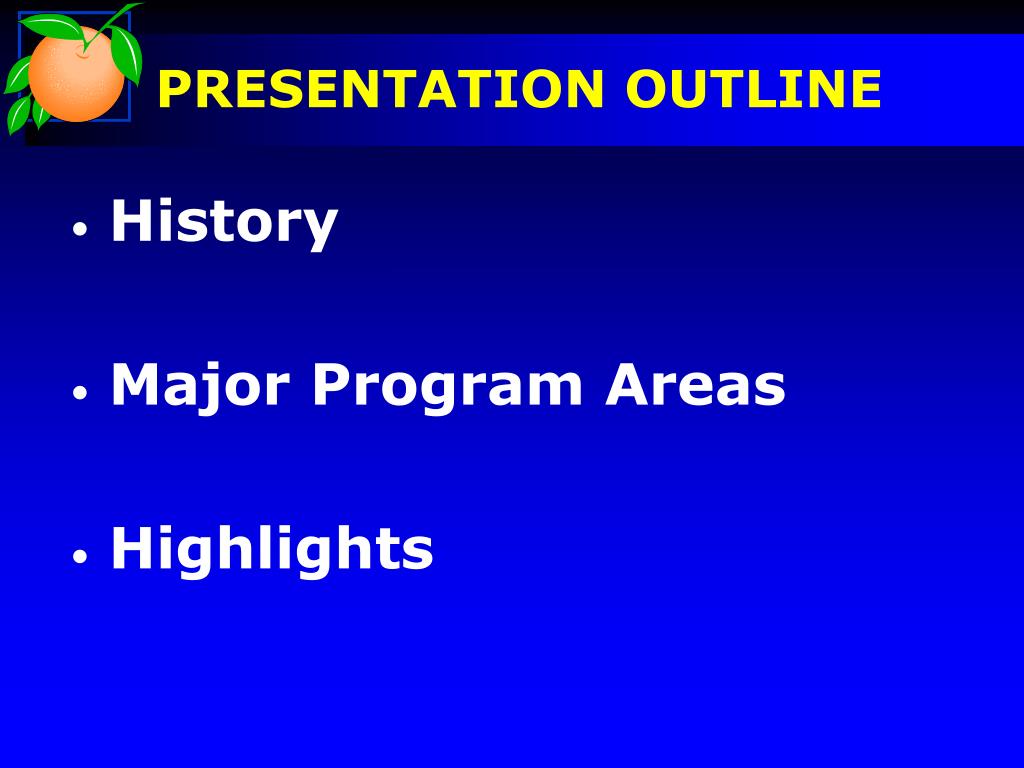 PRESENTATION OUTLINE

• History

• Major Program Areas

• Highlights